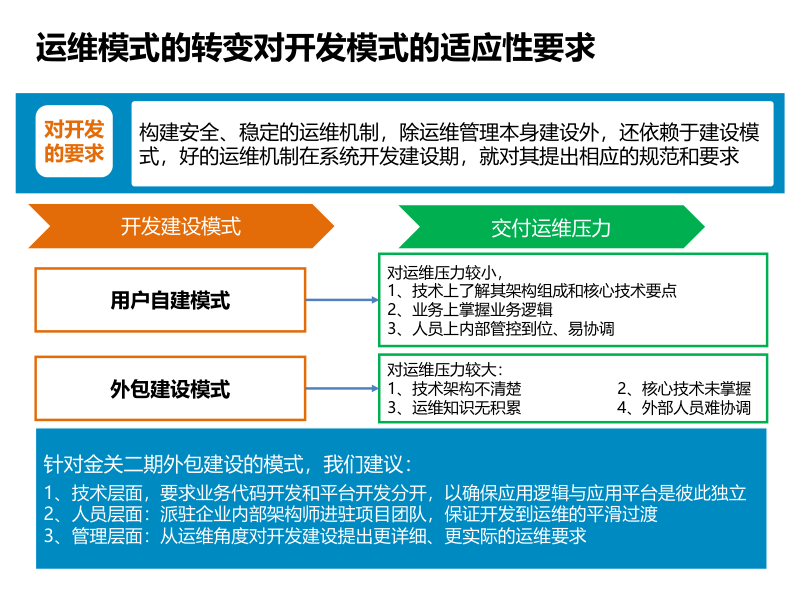 运维模式的转变对开发模式的适应性要求

对开发的要求

构建安全、稳定的运维机制，除运维管理本身建设外，还依赖于建设模式，好的运维机制在系统开发建设期，就对其提出相应的规范和要求

开发建设模式

交付运维压力

用户自建模式

对运维压力较小，
1、技术上了解其架构组成和核心技术要点
2、业务上掌握业务逻辑
3、人员上内部管控到位、易协调

外包建设模式

对运维压力较大：
1、技术架构不清楚
2、核心技术未掌握
3、运维知识无积累
4、外部人员难协调

针对金关二期外包建设的模式，我们建议：
1、技术层面，要求业务代码开发和平台开发分开，以确保应用逻辑与应用平台是彼此独立
2、人员层面：派驻企业内部架构师进驻项目团队，保证开发到运维的平滑过渡
3、管理层面：从运维角度对开发建设提出更详细、更实际的运维要求